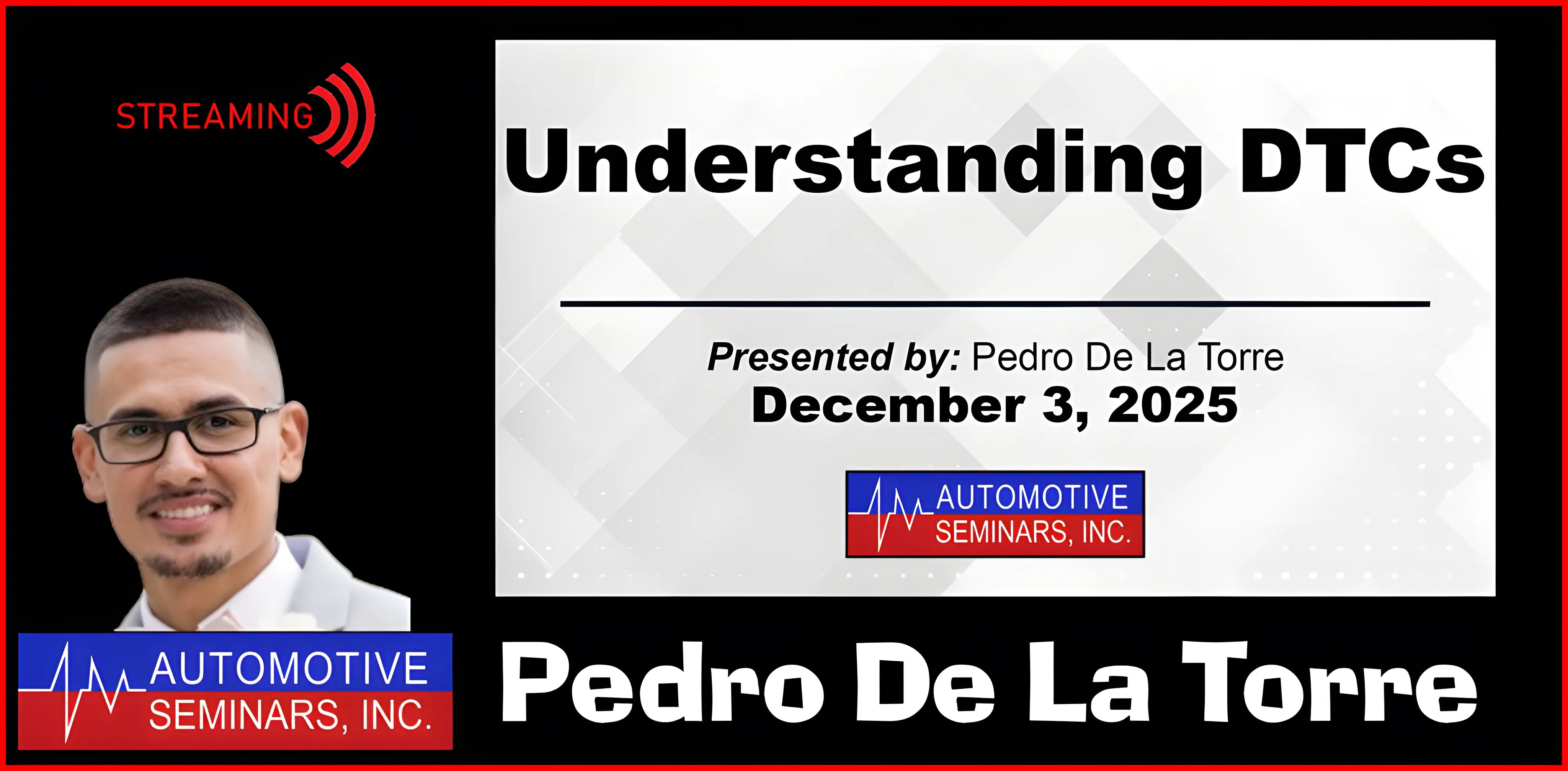 STREAMING

Understanding DTCs

Presented by: Pedro De La Torre
December 3, 2025

AUTOMOTIVE
SEMINARS, INC.

AUTOMOTIVE
SEMINARS, INC.

Pedro De La Torre